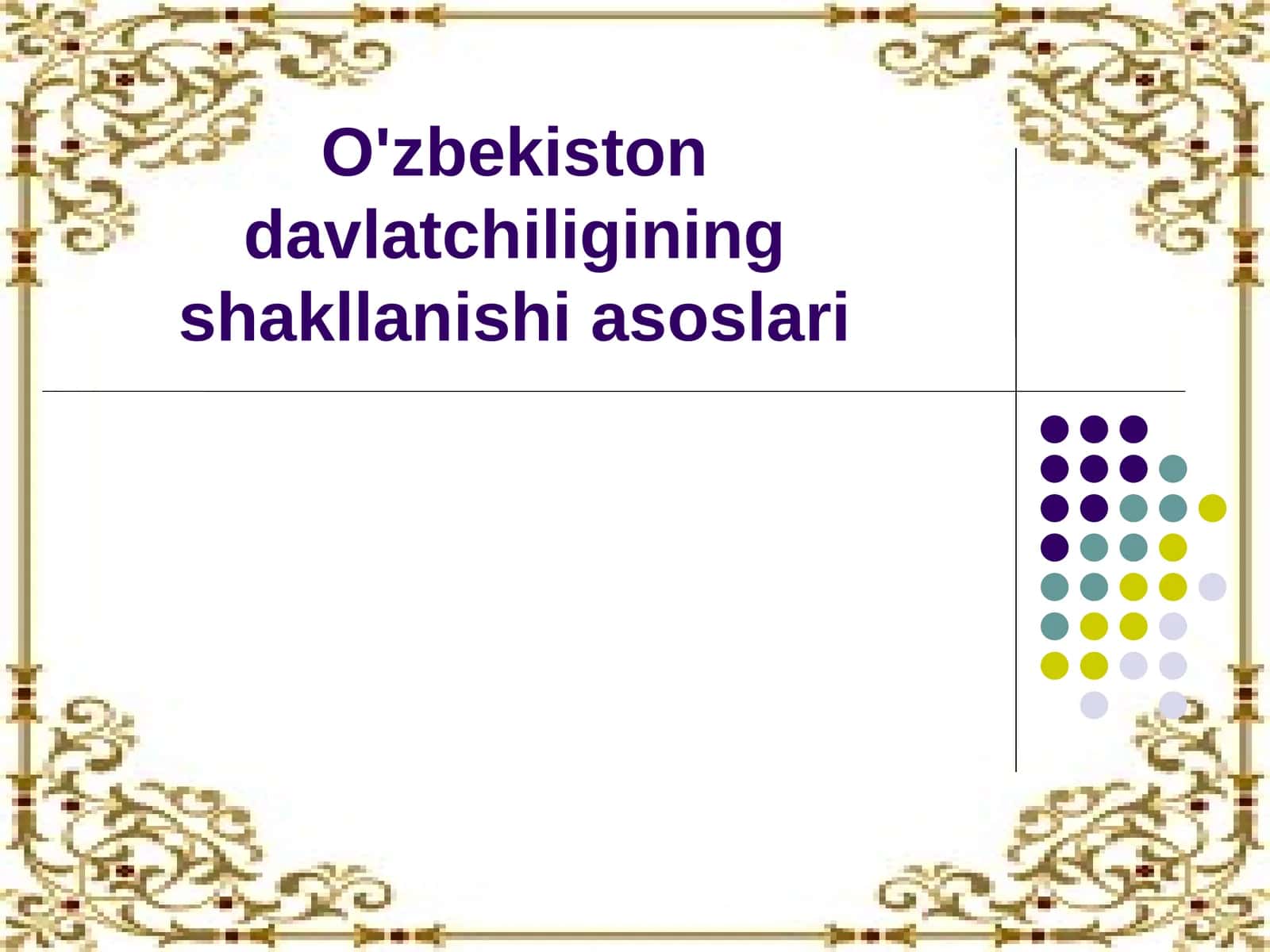 O'zbekiston davlatchiligining shakllanishi asoslari